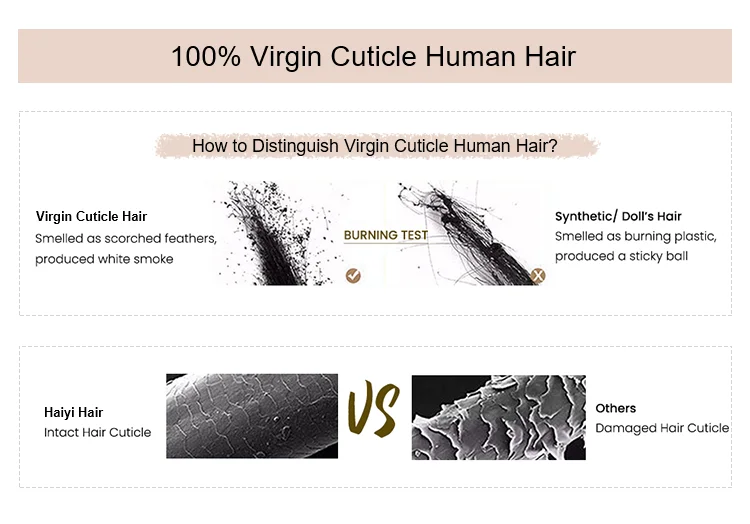 100% Virgin Cuticle Human Hair

How to Distinguish Virgin Cuticle Human Hair?

Virgin Cuticle Hair
Smelled as scorched feathers, produced white smoke

BURNING TEST

Synthetic/ Doll's Hair
Smelled as burning plastic, produced a sticky ball

Haiyi Hair
Intact Hair Cuticle

VS

Others
Damaged Hair Cuticle